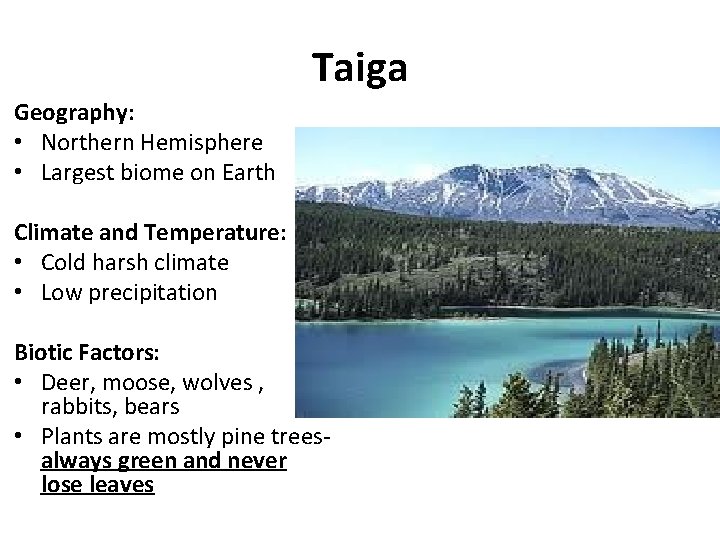 Taiga

Geography:
• Northern Hemisphere
• Largest biome on Earth

Climate and Temperature:
• Cold harsh climate
• Low precipitation

Biotic Factors:
• Deer, moose, wolves , rabbits, bears
• Plants are mostly pine trees- always green and never lose leaves